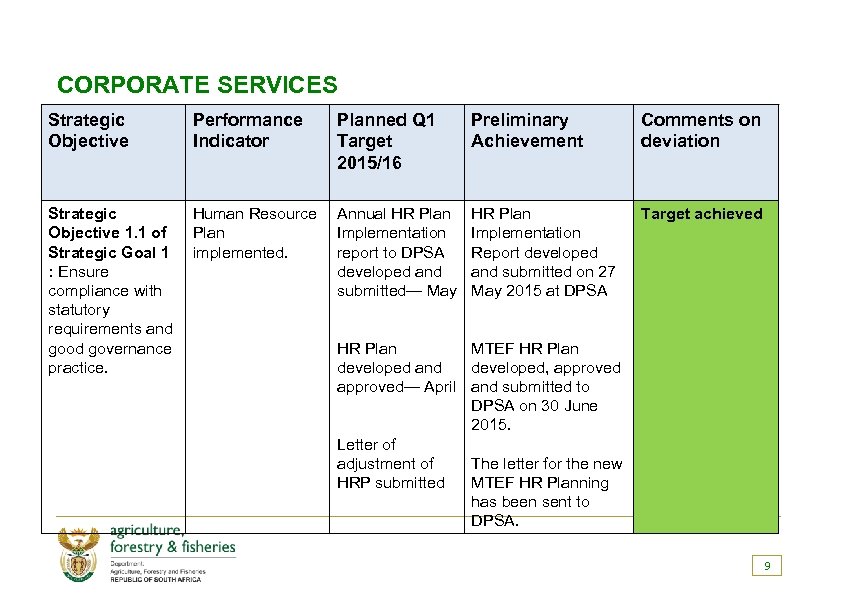 CORPORATE SERVICES

| Strategic Objective | Performance Indicator | Planned Q1 Target 2015/16 | Preliminary Achievement | Comments on deviation |
|---|---|---|---|---|
| Strategic Objective 1.1 of Strategic Goal 1 : Ensure compliance with statutory requirements and good governance practice. | Human Resource Plan implemented. | Annual HR Plan Implementation report to DPSA developed and submitted— May<br><br>HR Plan developed and approved— April<br><br>Letter of adjustment of HRP submitted | HR Plan Implementation Report developed and submitted on 27 May 2015 at DPSA<br><br>MTEF HR Plan developed, approved and submitted to DPSA on 30 June 2015.<br><br>The letter for the new MTEF HR Planning has been sent to DPSA. | Target achieved |

agriculture, forestry & fisheries
Department: Agriculture, Forestry and Fisheries
REPUBLIC OF SOUTH AFRICA

9